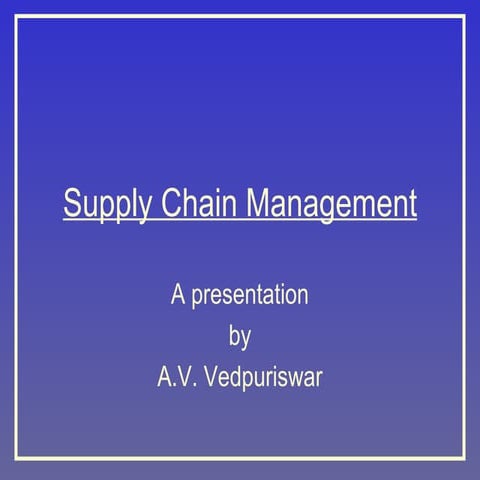 Supply Chain Management

A presentation
by
A.V. Vedpuriswar